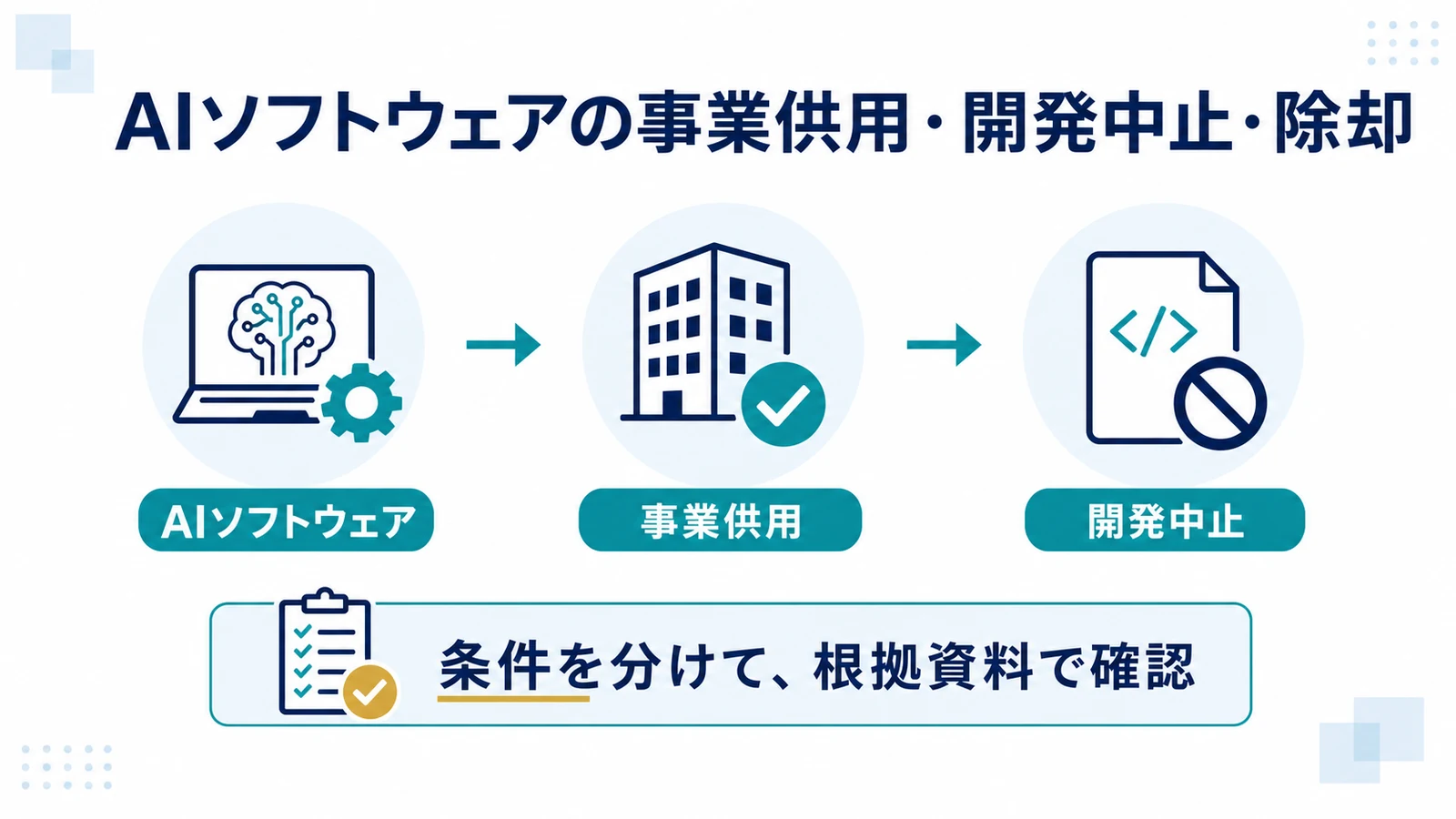 AIソフトウェアの事業供用・開発中止・除却

AIソフトウェア

事業供用

開発中止

条件を分けて、根拠資料で確認